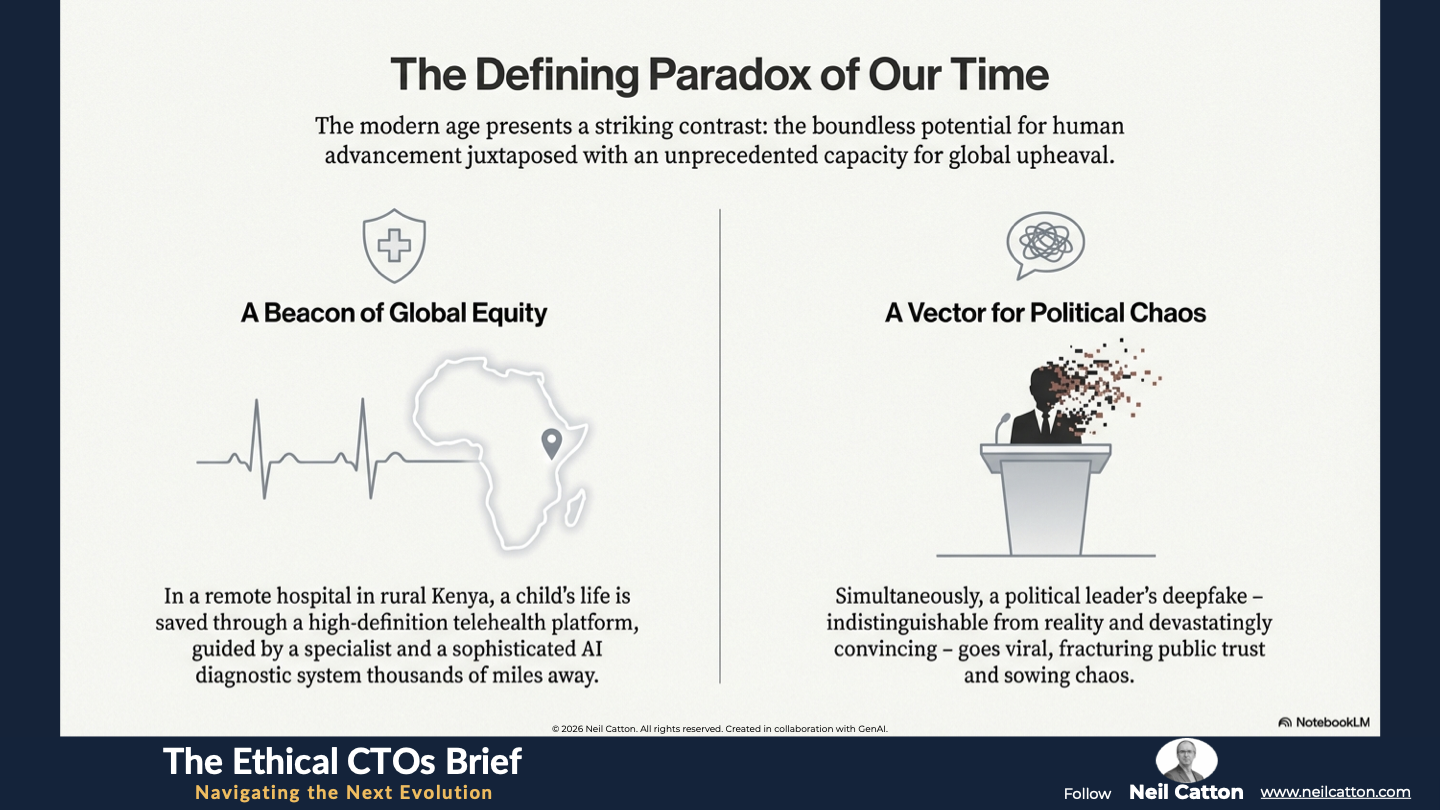 The Defining Paradox of Our Time

The modern age presents a striking contrast: the boundless potential for human advancement juxtaposed with an unprecedented capacity for global upheaval.

A Beacon of Global Equity

In a remote hospital in rural Kenya, a child's life is saved through a high-definition telehealth platform, guided by a specialist and a sophisticated AI diagnostic system thousands of miles away.

A Vector for Political Chaos

Simultaneously, a political leader's deepfake – indistinguishable from reality and devastatingly convincing – goes viral, fracturing public trust and sowing chaos.

© 2026 Neil Catton. All rights reserved. Created in collaboration with GenAI.

NotebookLM

The Ethical CTOs Brief

Navigating the Next Evolution

Follow Neil Catton www.neilcatton.com